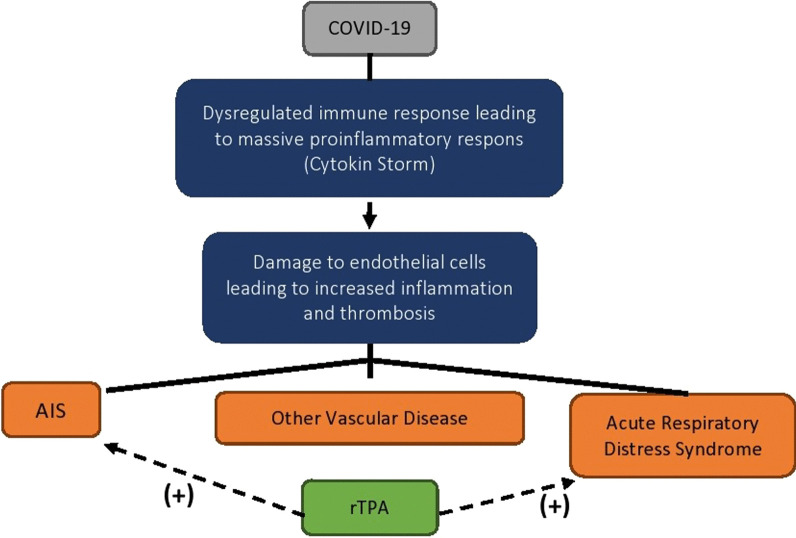 COVID-19

Dysregulated immune response leading to massive proinflammatory respons (Cytokin Storm)

Damage to endothelial cells leading to increased inflammation and thrombosis

AIS

Other Vascular Disease

Acute Respiratory Distress Syndrome

(+)

rTPA

(+)